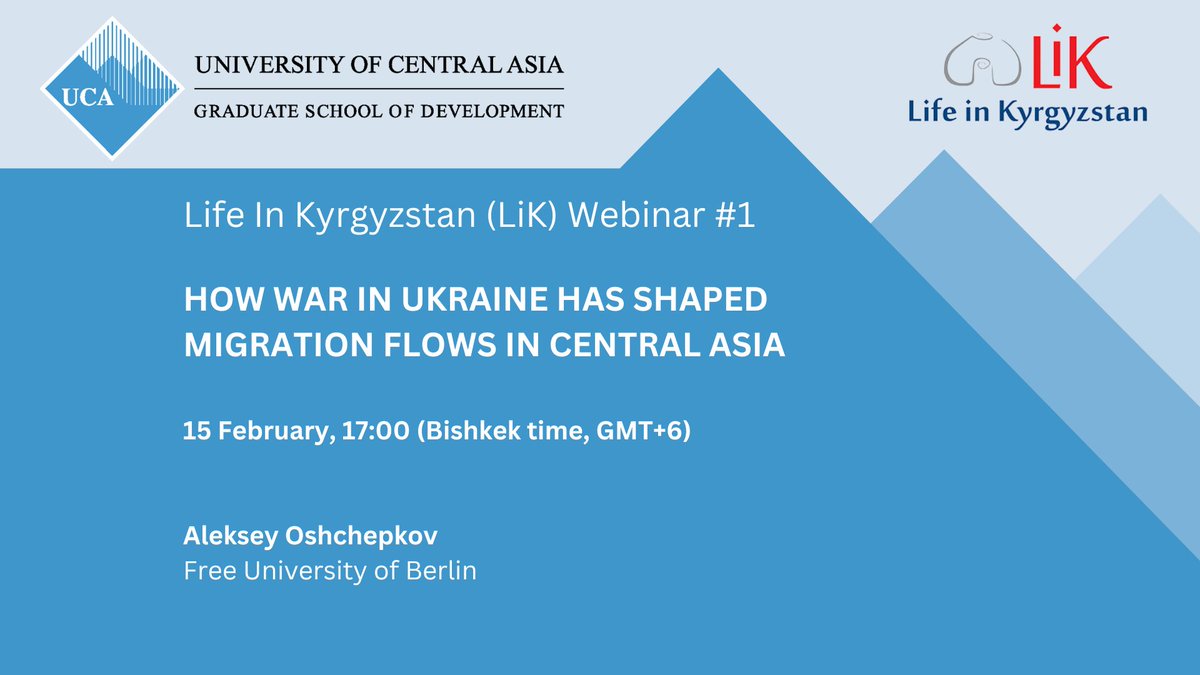 UCA

UNIVERSITY OF CENTRAL ASIA

GRADUATE SCHOOL OF DEVELOPMENT

LiK

Life in Kyrgyzstan

Life In Kyrgyzstan (LiK) Webinar #1

HOW WAR IN UKRAINE HAS SHAPED MIGRATION FLOWS IN CENTRAL ASIA

15 February, 17:00 (Bishkek time, GMT+6)

Aleksey Oshchepkov

Free University of Berlin